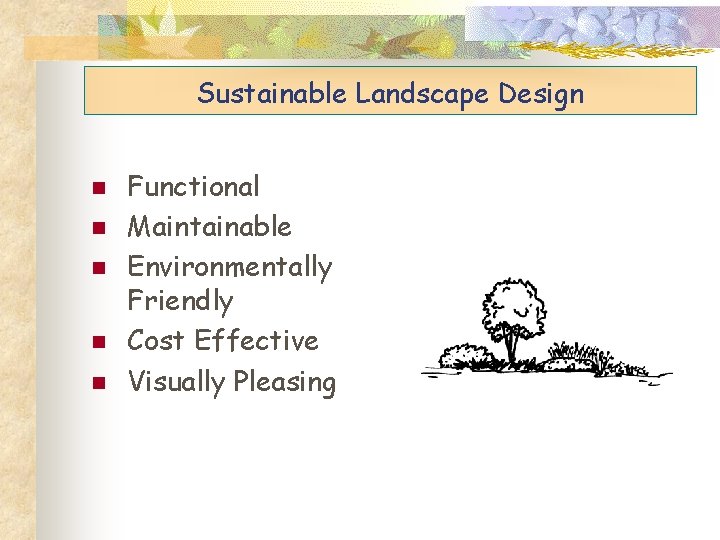 Sustainable Landscape Design

- Functional
- Maintainable
- Environmentally Friendly
- Cost Effective
- Visually Pleasing